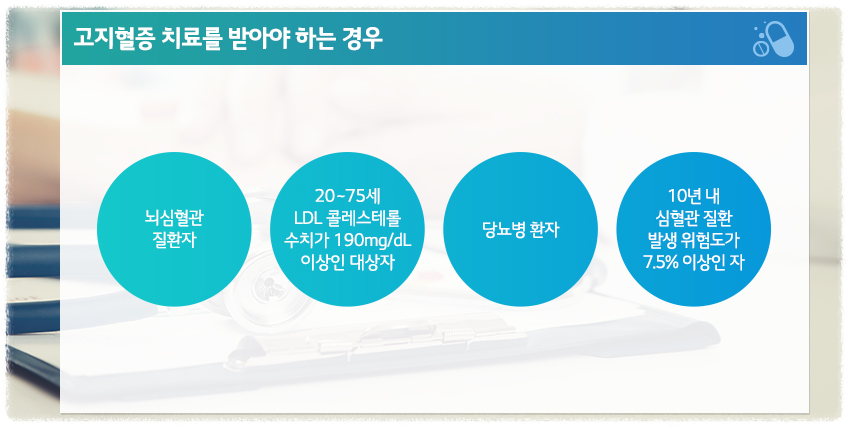 고지혈증 치료를 받아야 하는 경우

뇌심혈관 질환자

20~75세 LDL 콜레스테롤 수치가 190mg/dL 이상인 대상자

당뇨병 환자

10년 내 심혈관 질환 발생 위험도가 7.5% 이상인 자